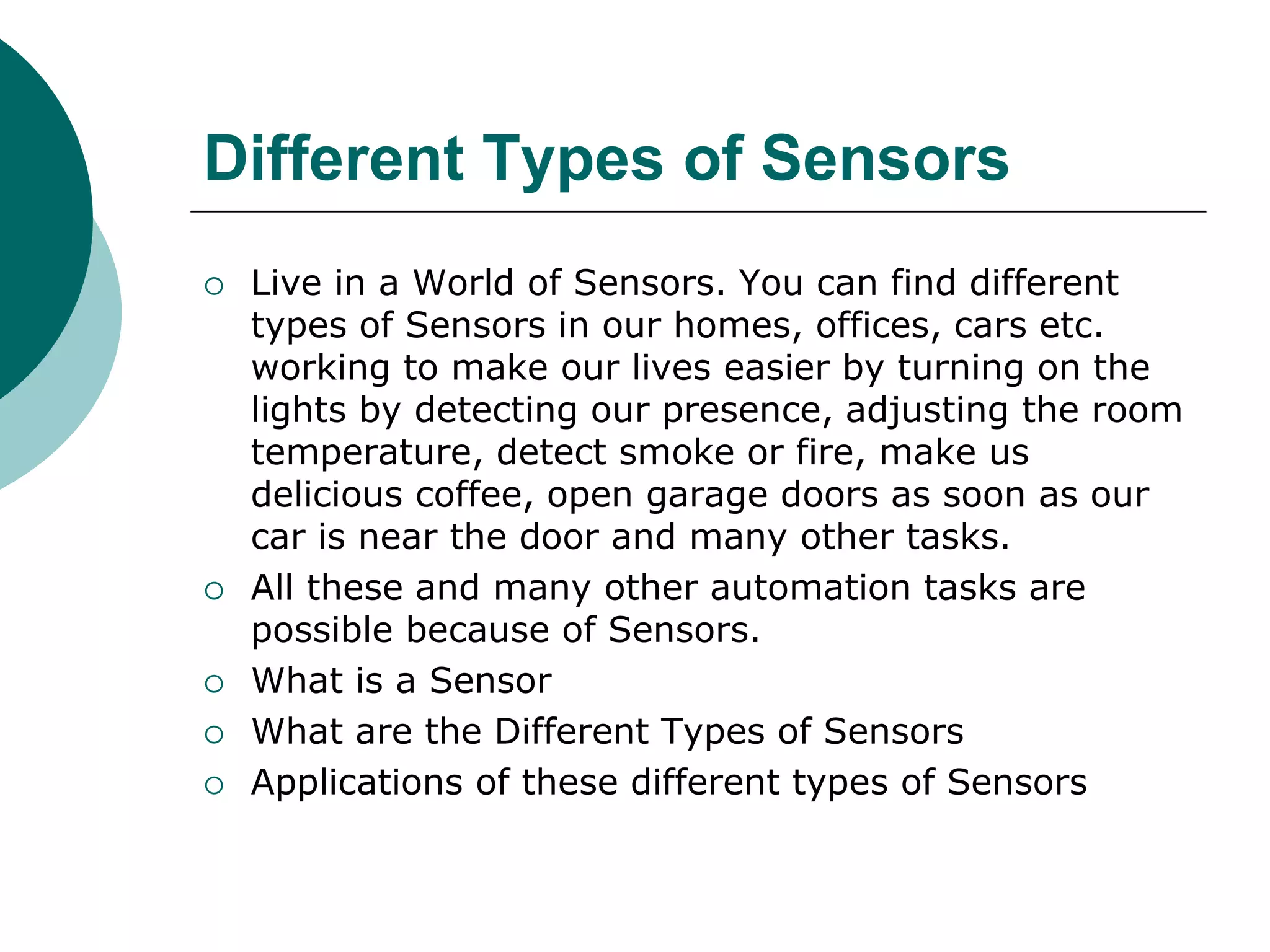 Different Types of Sensors

○ Live in a World of Sensors. You can find different types of Sensors in our homes, offices, cars etc. working to make our lives easier by turning on the lights by detecting our presence, adjusting the room temperature, detect smoke or fire, make us delicious coffee, open garage doors as soon as our car is near the door and many other tasks.
○ All these and many other automation tasks are possible because of Sensors.
○ What is a Sensor
○ What are the Different Types of Sensors
○ Applications of these different types of Sensors